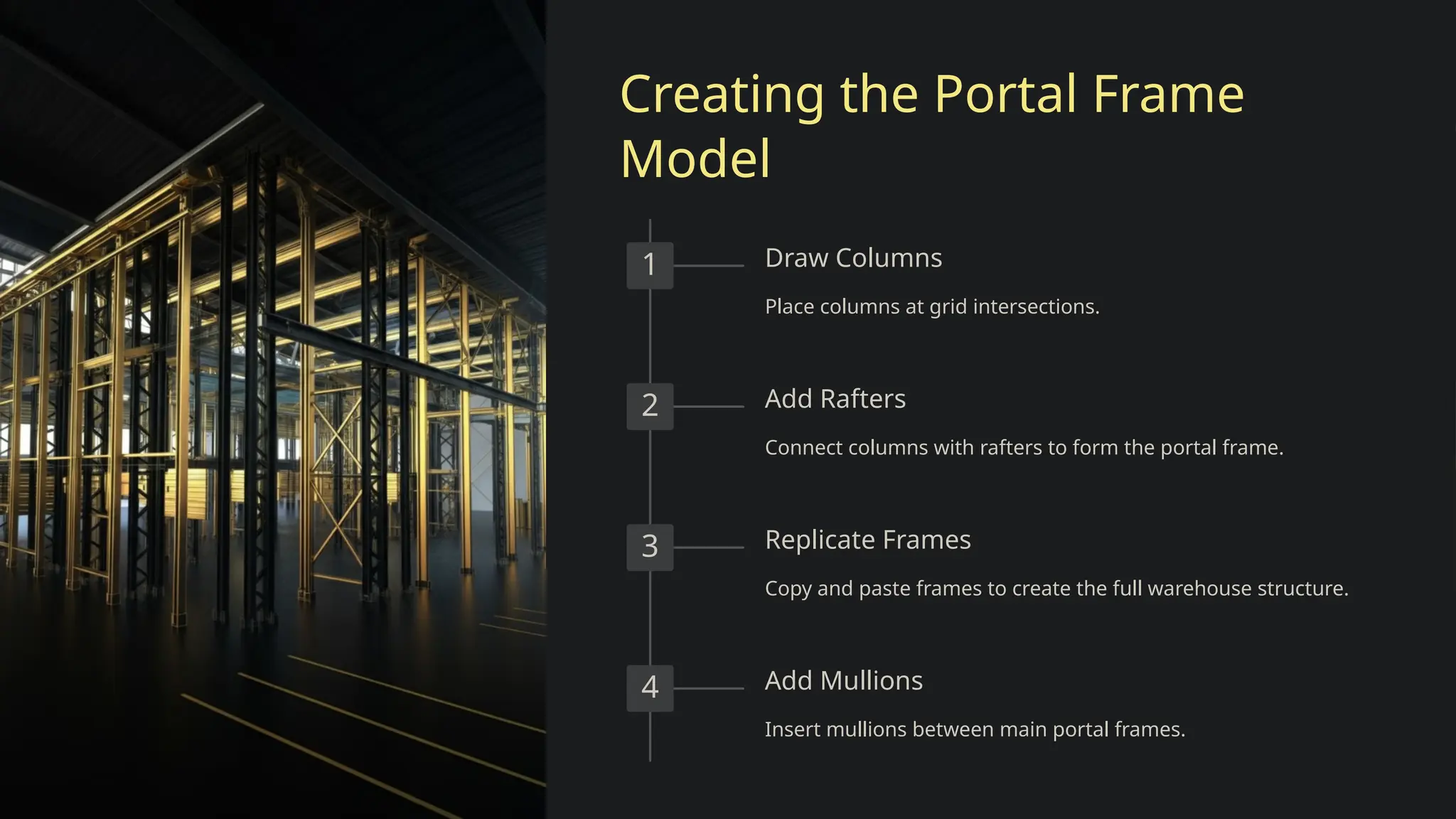 Creating the Portal Frame Model

1

Draw Columns

Place columns at grid intersections.

2

Add Rafters

Connect columns with rafters to form the portal frame.

3

Replicate Frames

Copy and paste frames to create the full warehouse structure.

4

Add Mullions

Insert mullions between main portal frames.